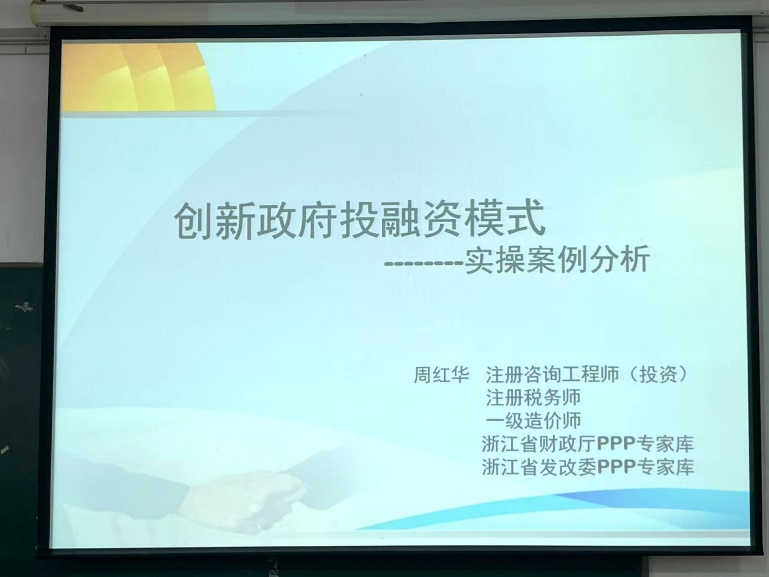 创新政府投融资模式
--------实操案例分析

周红华 注册咨询工程师（投资）
注册税务师
一级造价师
浙江省财政厅PPP专家库
浙江省发改委PPP专家库